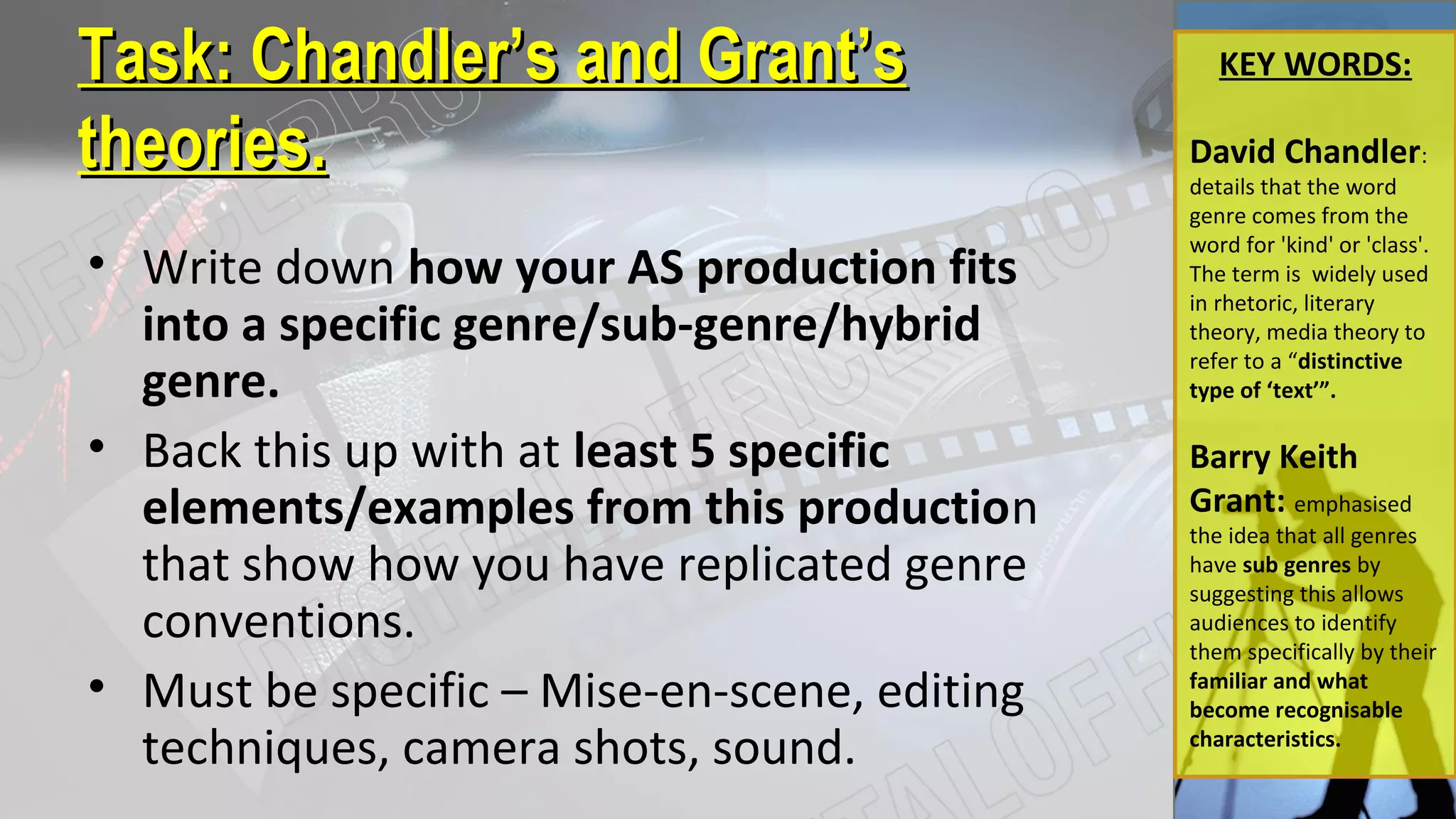 Task: Chandler's and Grant's theories.

• Write down how your AS production fits into a specific genre/sub-genre/hybrid genre.

• Back this up with at least 5 specific elements/examples from this production that show how you have replicated genre conventions.

• Must be specific – Mise-en-scene, editing techniques, camera shots, sound.

KEY WORDS:

David Chandler: details that the word genre comes from the word for 'kind' or 'class'. The term is widely used in rhetoric, literary theory, media theory to refer to a "distinctive type of 'text'".

Barry Keith Grant: emphasised the idea that all genres have sub genres by suggesting this allows audiences to identify them specifically by their familiar and what become recognisable characteristics.